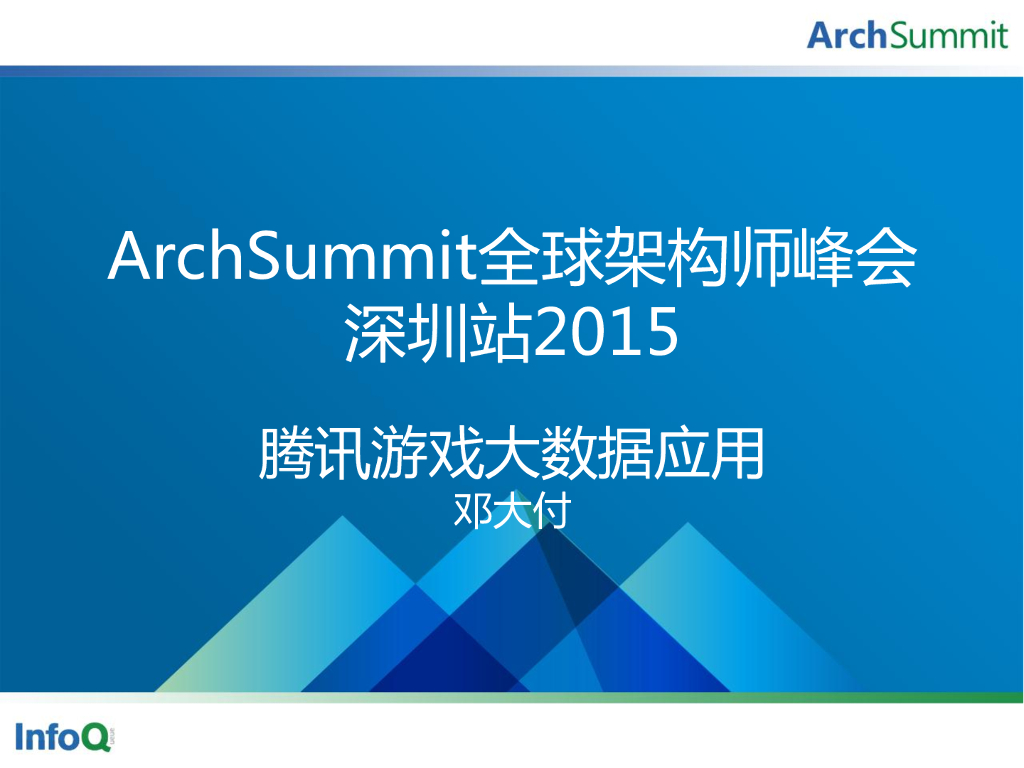 ArchSummit

ArchSummit全球架构师峰会
深圳站2015

腾讯游戏大数据应用
邓大付

InfoQ